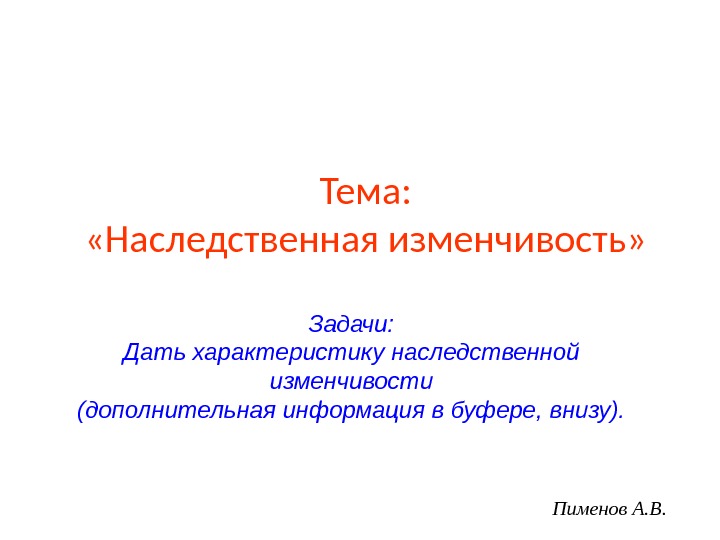 Тема:
«Наследственная изменчивость»

Задачи:
Дать характеристику наследственной изменчивости
(дополнительная информация в буфере, внизу).

Пименов А.В.